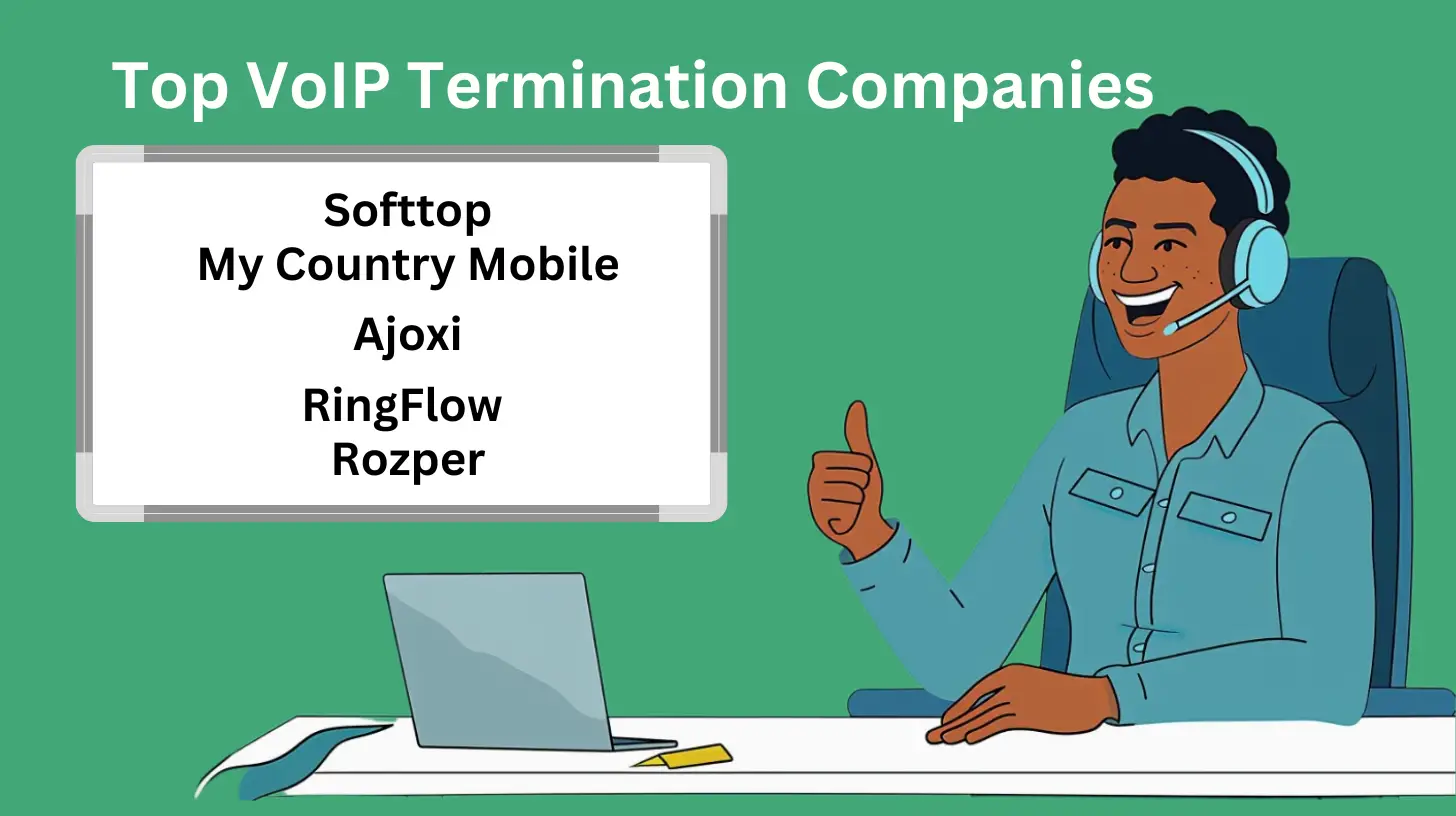 Top VoIP Termination Companies

Softtop
My Country Mobile

Ajoxi

RingFlow
Rozper